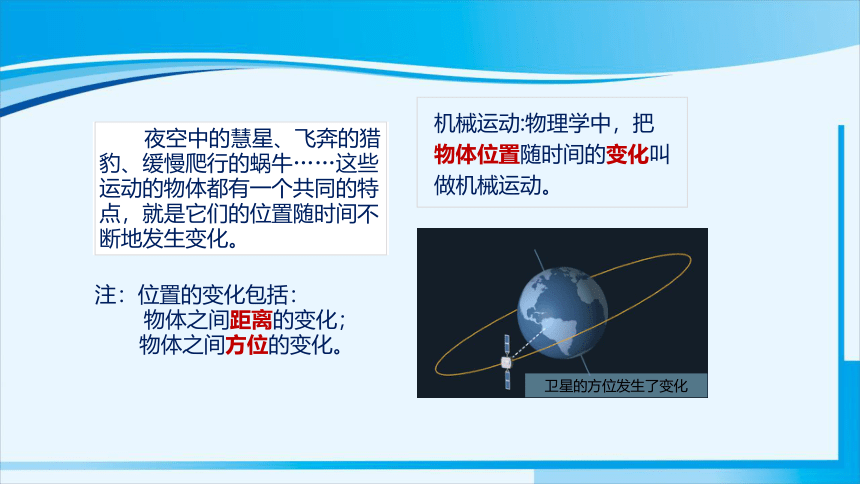 夜空中的慧星、飞奔的猎豹、缓慢爬行的蜗牛……这些运动的物体都有一个共同的特点，就是它们的位置随时间不断地发生变化。

注：位置的变化包括：
物体之间距离的变化；
物体之间方位的变化。

机械运动:物理学中，把物体位置随时间的变化叫做机械运动。

卫星的方位发生了变化